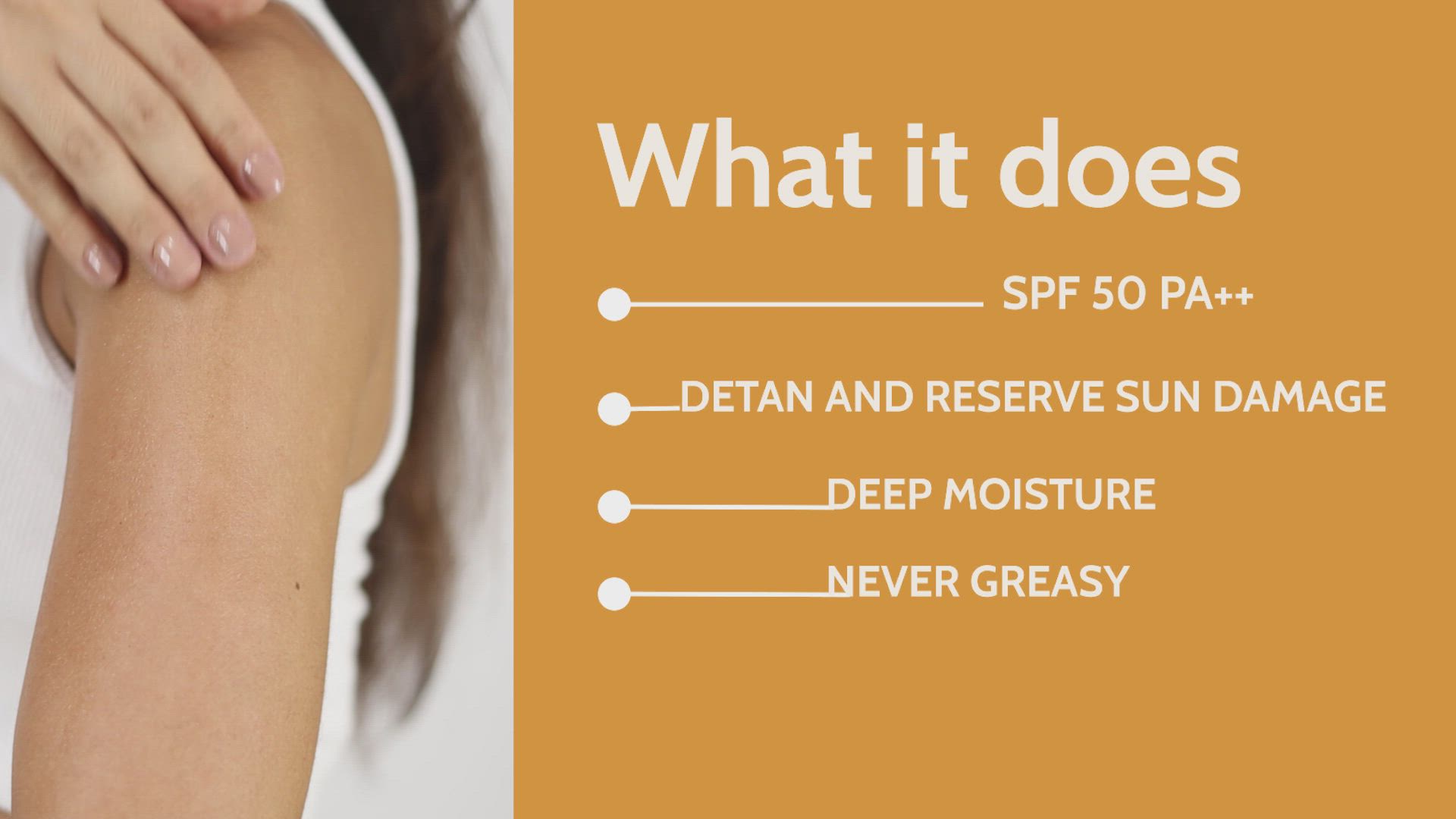 What it does

SPF 50 PA++

DETAN AND RESERVE SUN DAMAGE

DEEP MOISTURE

NEVER GREASY